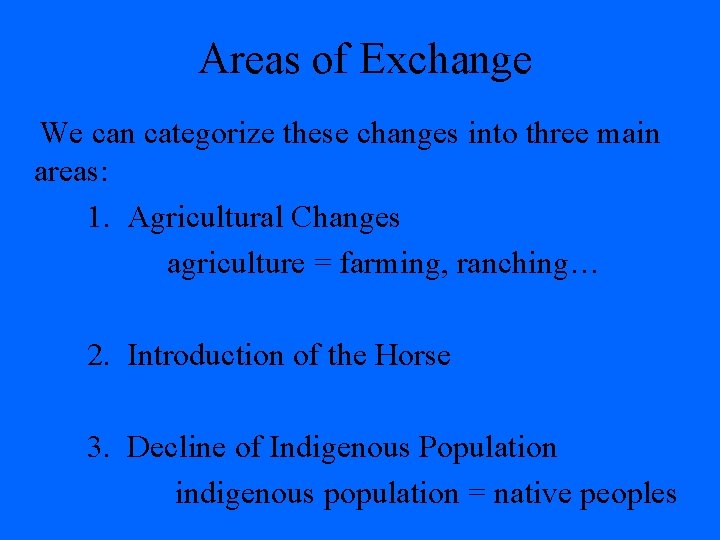 Areas of Exchange

We can categorize these changes into three main areas:

1. Agricultural Changes
agriculture = farming, ranching…

2. Introduction of the Horse

3. Decline of Indigenous Population
indigenous population = native peoples